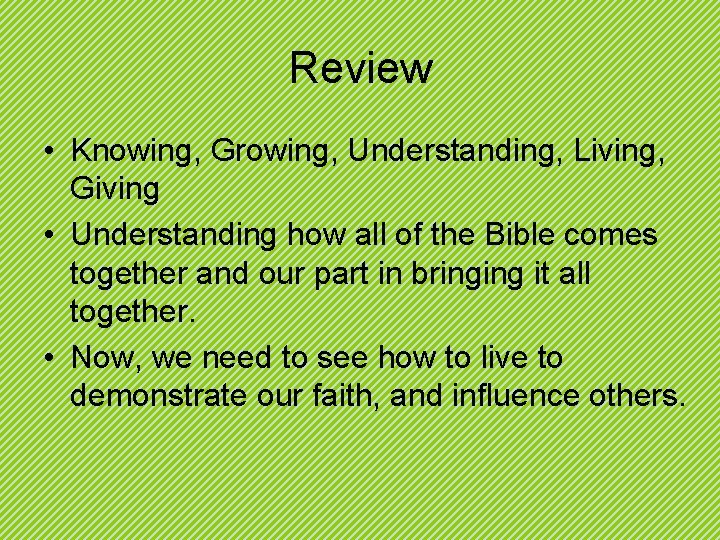 Review

• Knowing, Growing, Understanding, Living, Giving
• Understanding how all of the Bible comes together and our part in bringing it all together.
• Now, we need to see how to live to demonstrate our faith, and influence others.